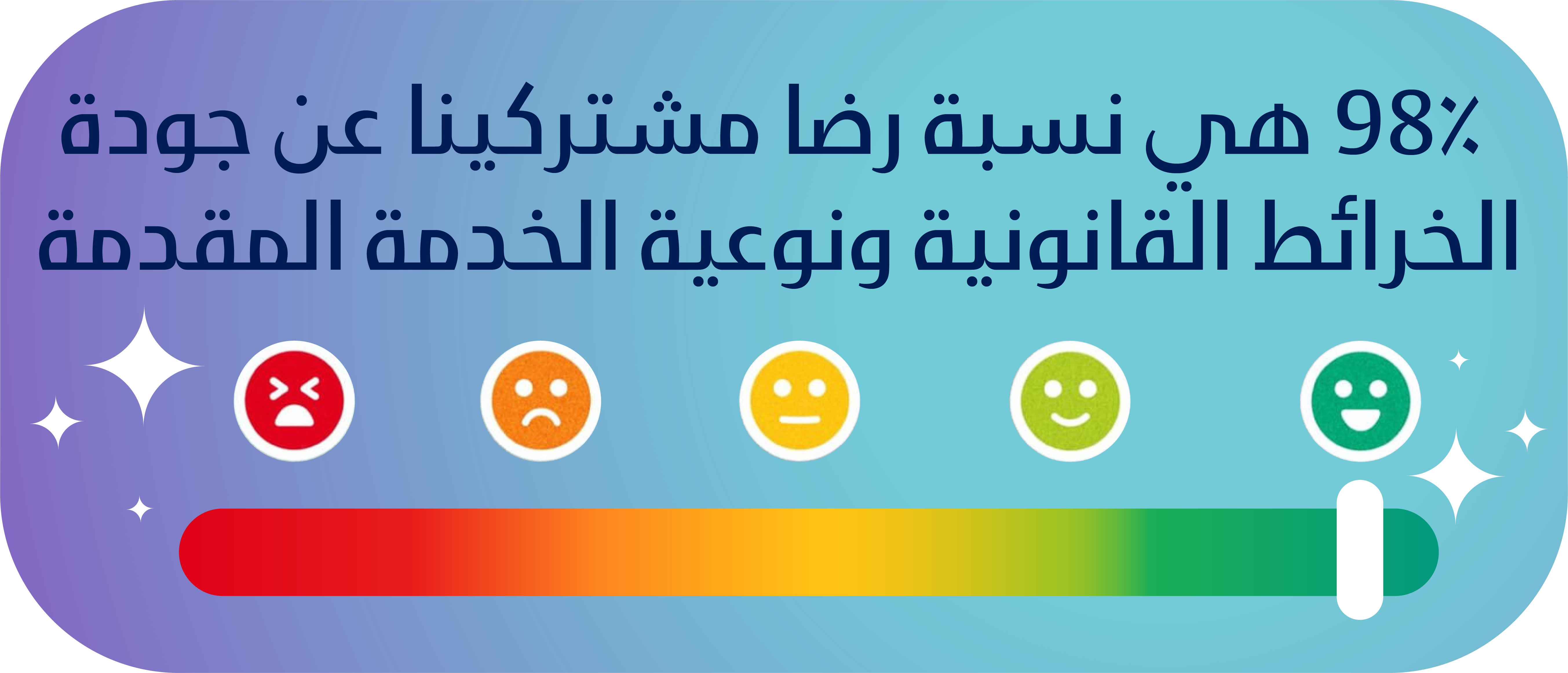 98% هي نسبة رضا مشتركينا عن جودة الخرائط القانونية ونوعية الخدمة المقدمة